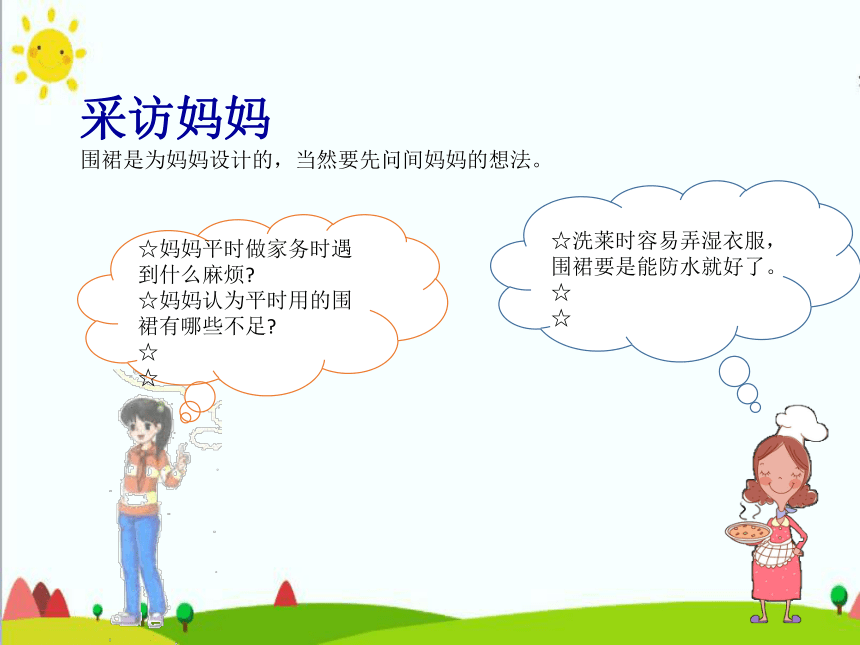 采访妈妈

围裙是为妈妈设计的，当然要先问间妈妈的想法。

☆妈妈平时做家务时遇到什么麻烦?
☆妈妈认为平时用的围裙有哪些不足?
☆
☆

☆洗莱时容易弄湿衣服，围裙要是能防水就好了。
☆
☆